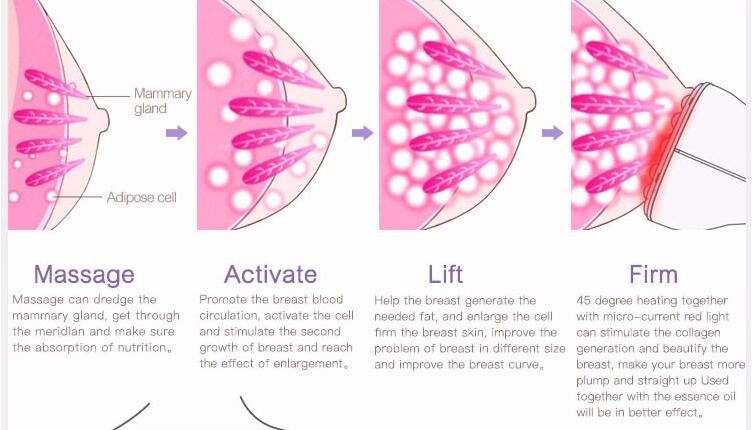 Mammary gland

Adipose cell

Massage

Massage can dredge the mammary gland, get through the meridian and make sure the absorption of nutrition。

Activate

Promote the breast blood circulation, activate the cell and stimulate the second growth of breast and reach the effect of enlargement。

Lift

Help the breast generate the needed fat, and enlarge the cell firm the breast skin, improve the problem of breast in different size and improve the breast curve。

Firm

45 degree heating together with micro-current red light can stimulate the collagen generation and beautify the breast, make your breast more plump and straight up Used together with the essence oil will be in better effect。